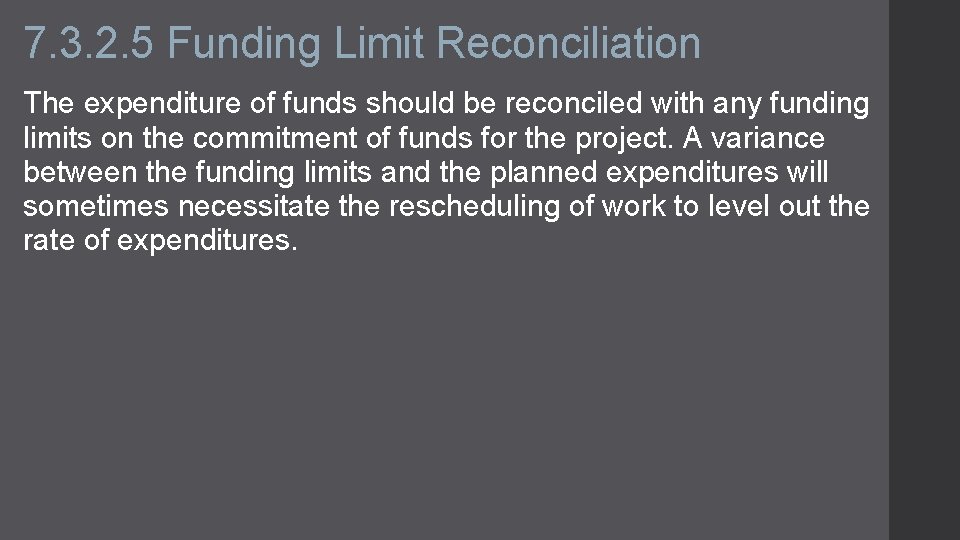 7.3.2.5 Funding Limit Reconciliation

The expenditure of funds should be reconciled with any funding limits on the commitment of funds for the project. A variance between the funding limits and the planned expenditures will sometimes necessitate the rescheduling of work to level out the rate of expenditures.